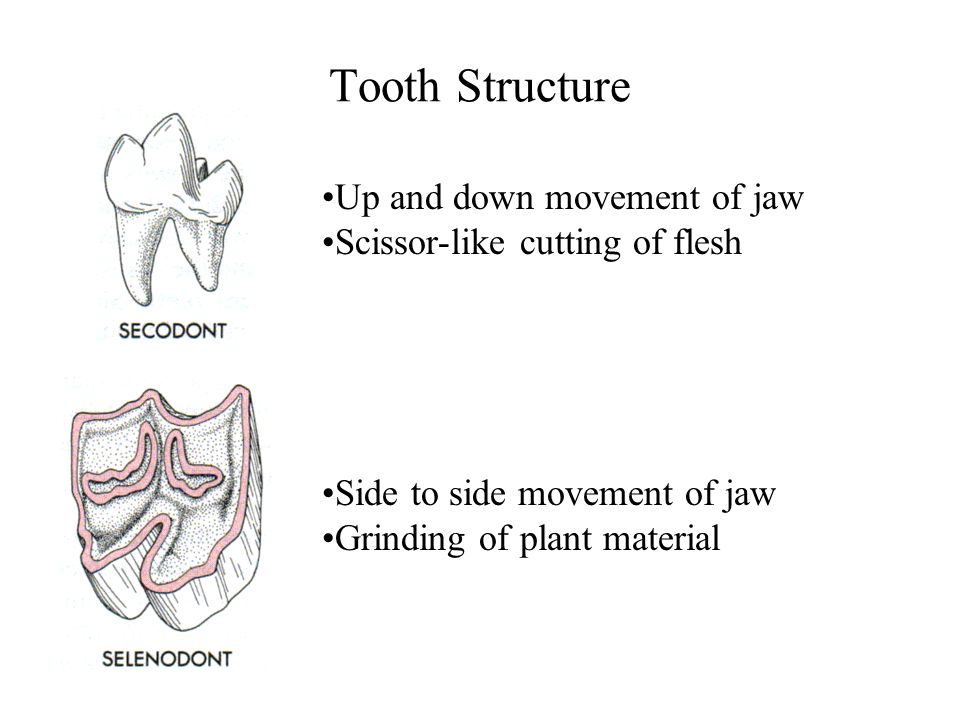 Tooth Structure

SECODONT

•Up and down movement of jaw
•Scissor-like cutting of flesh

SELENODONT

•Side to side movement of jaw
•Grinding of plant material